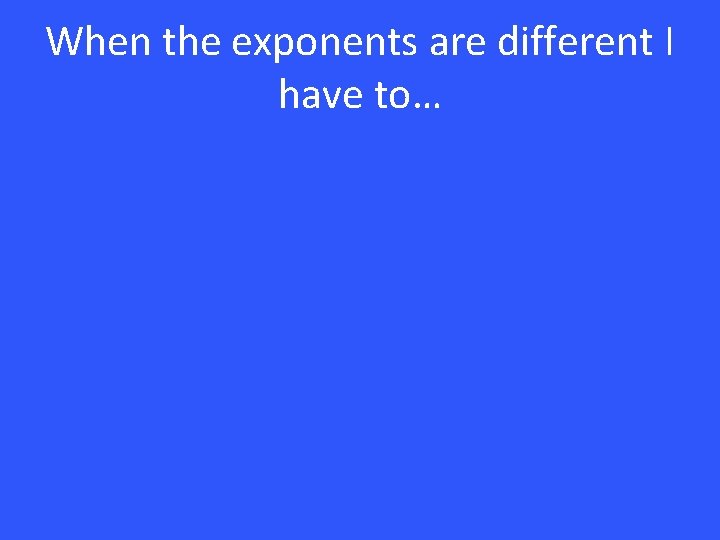 When the exponents are different I have to…